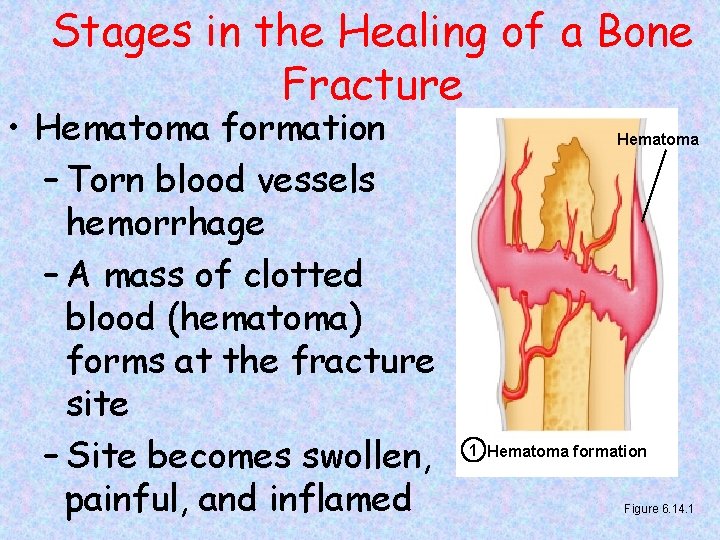 Stages in the Healing of a Bone Fracture

• Hematoma formation
 – Torn blood vessels hemorrhage
 – A mass of clotted blood (hematoma) forms at the fracture site
 – Site becomes swollen, painful, and inflamed

Hematoma

1 Hematoma formation

Figure 6.14.1